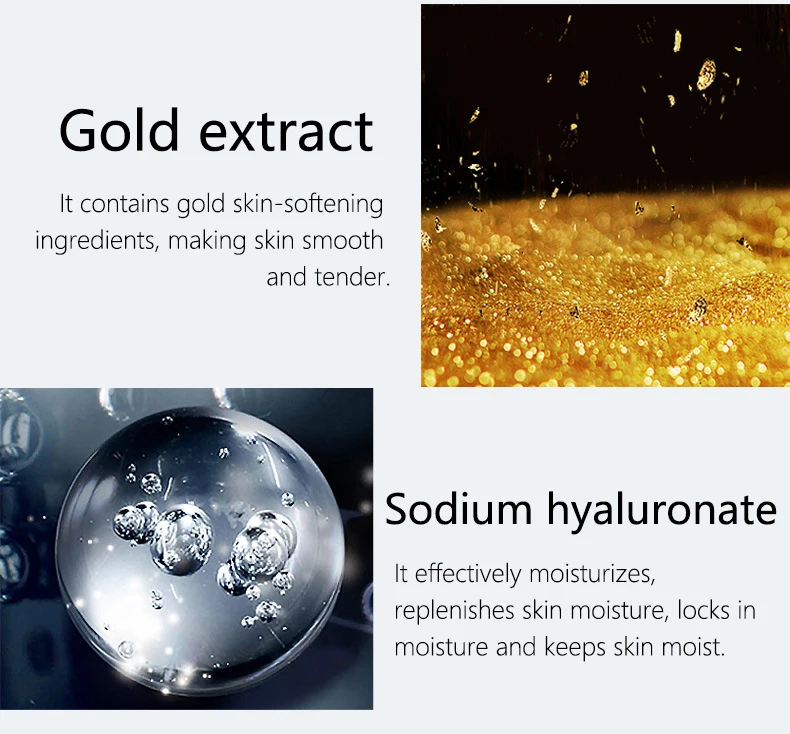 Gold extract

It contains gold skin-softening ingredients, making skin smooth and tender.

Sodium hyaluronate

It effectively moisturizes, replenishes skin moisture, locks in moisture and keeps skin moist.